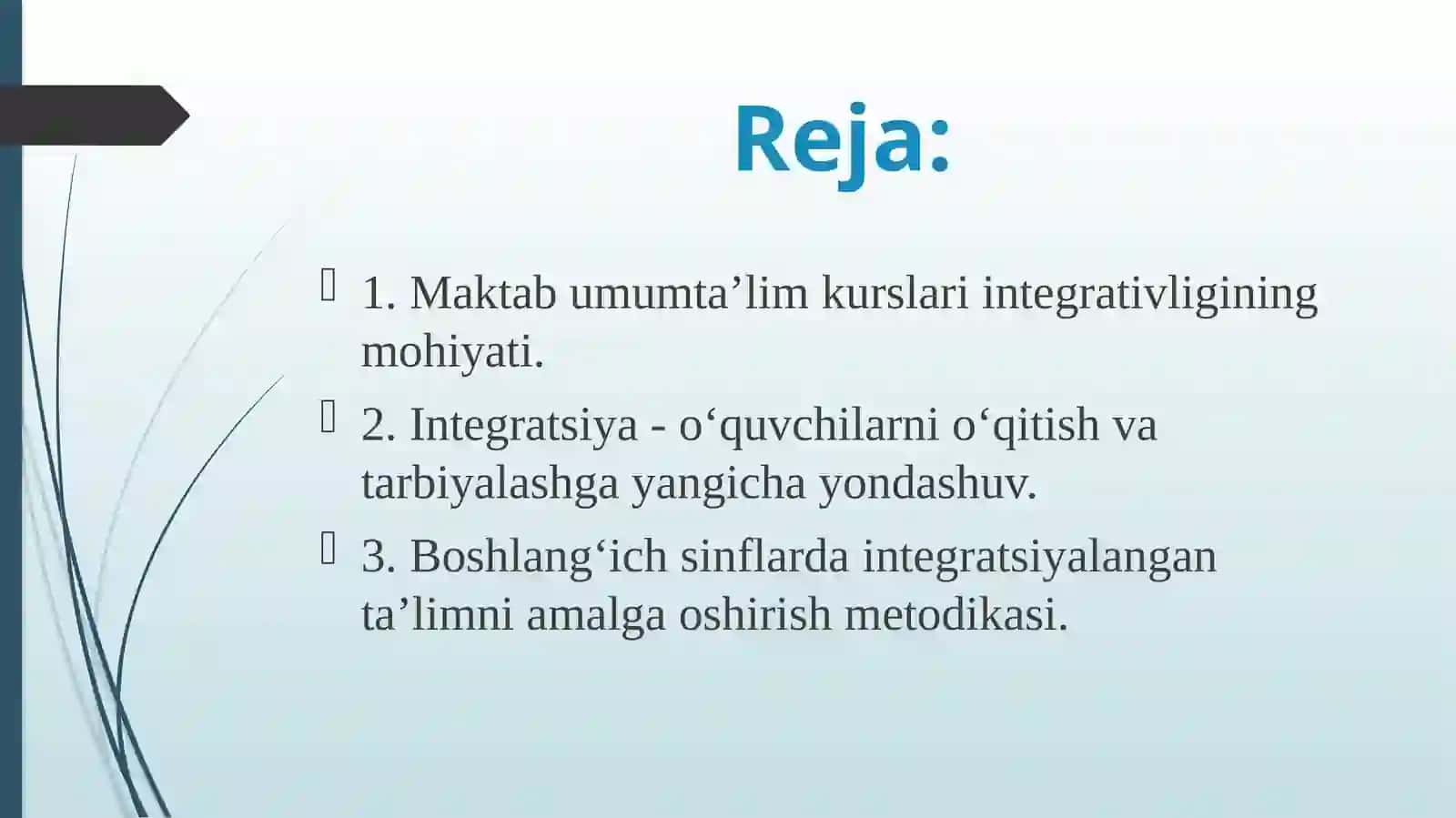 Reja:

1. Maktab umumta’lim kurslari integrativligining mohiyati.

2. Integratsiya - o‘quvchilarni o‘qitish va tarbiyalashga yangicha yondashuv.

3. Boshlang‘ich sinflarda integratsiyalangan ta’limni amalga oshirish metodikasi.